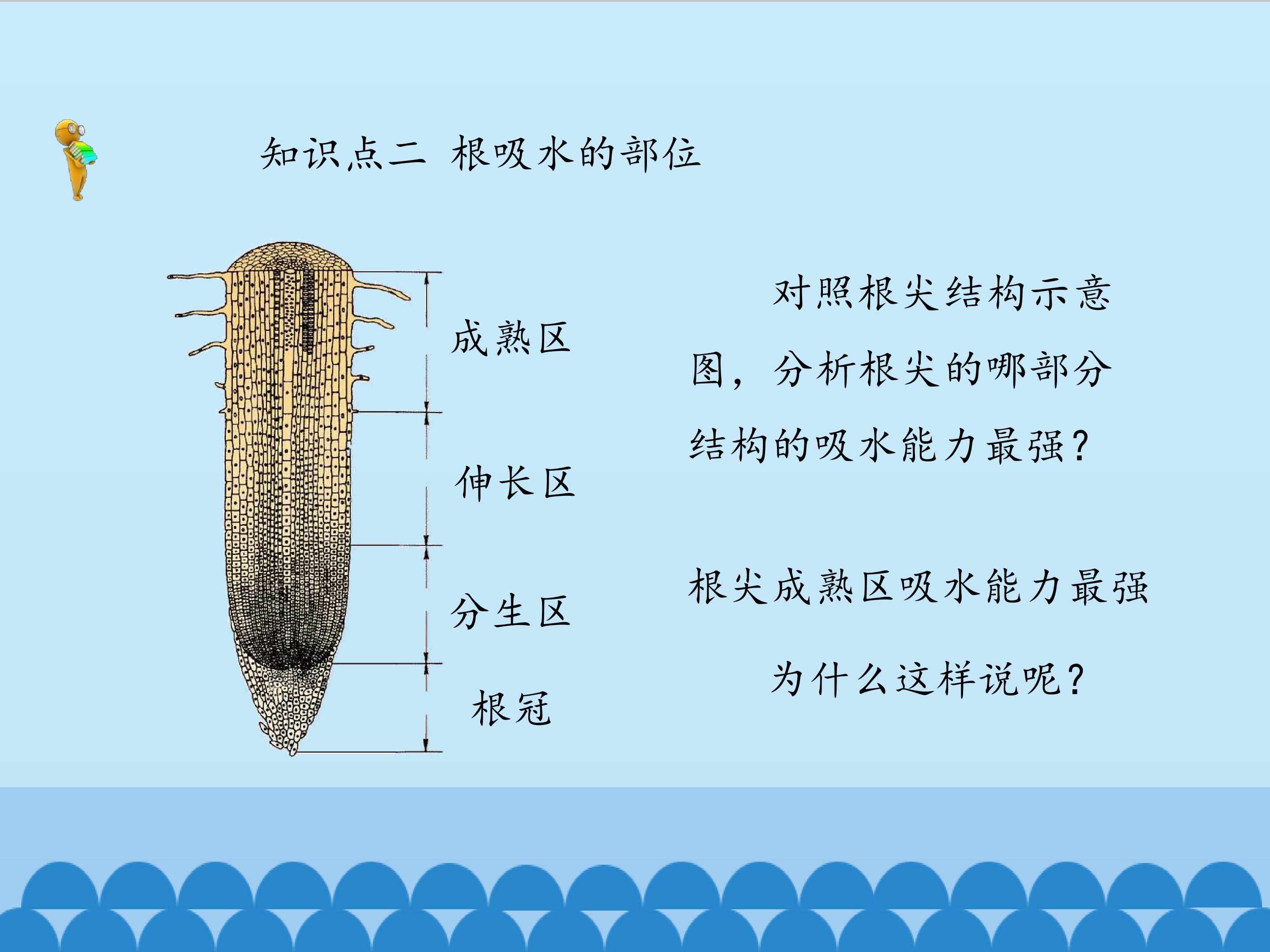 知识点二 根吸水的部位

成熟区

伸长区

分生区

根冠

对照根尖结构示意图，分析根尖的哪部分结构的吸水能力最强？

根尖成熟区吸水能力最强

为什么这样说呢？